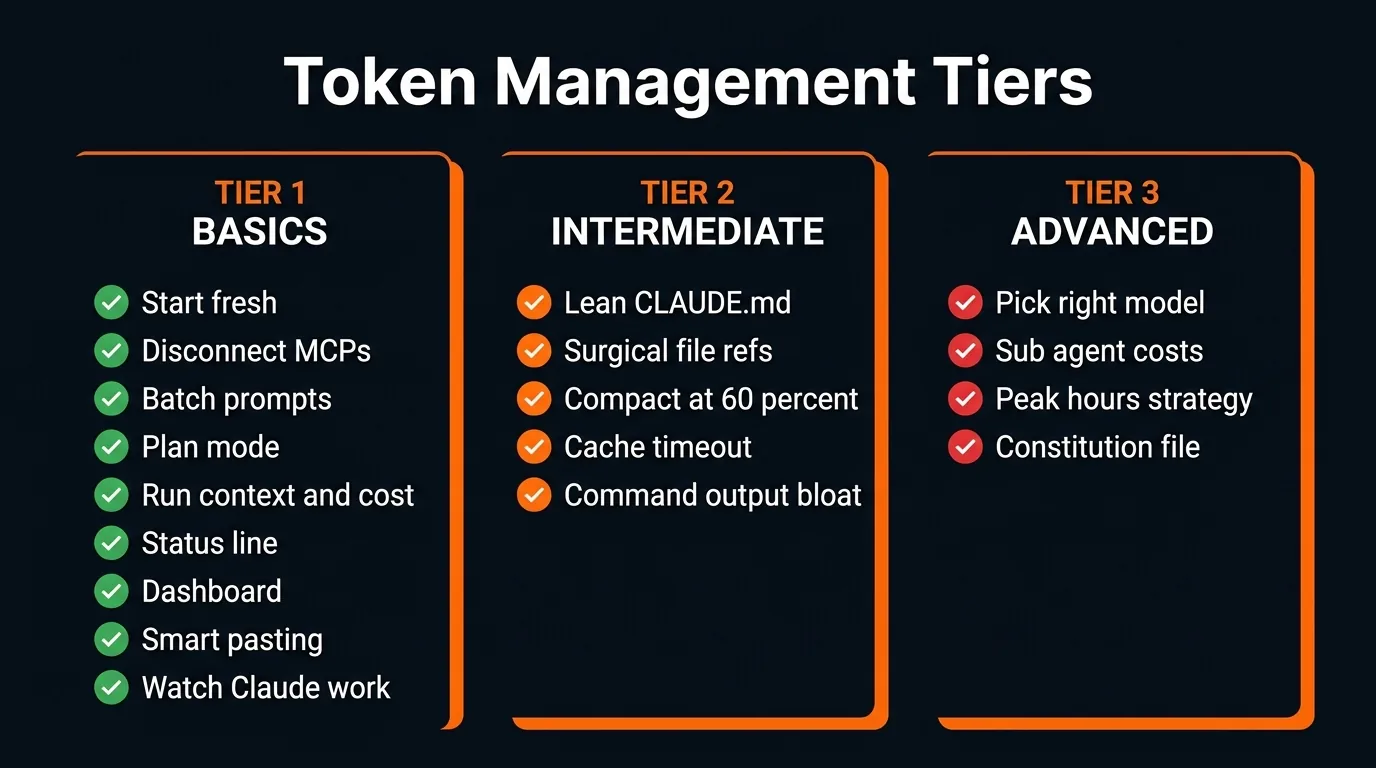 Token Management Tiers

TIER 1
BASICS

Start fresh
Disconnect MCPs
Batch prompts
Plan mode
Run context and cost
Status line
Dashboard
Smart pasting
Watch Claude work

TIER 2
INTERMEDIATE

Lean CLAUDE.md
Surgical file refs
Compact at 60 percent
Cache timeout
Command output bloat

TIER 3
ADVANCED

Pick right model
Sub agent costs
Peak hours strategy
Constitution file